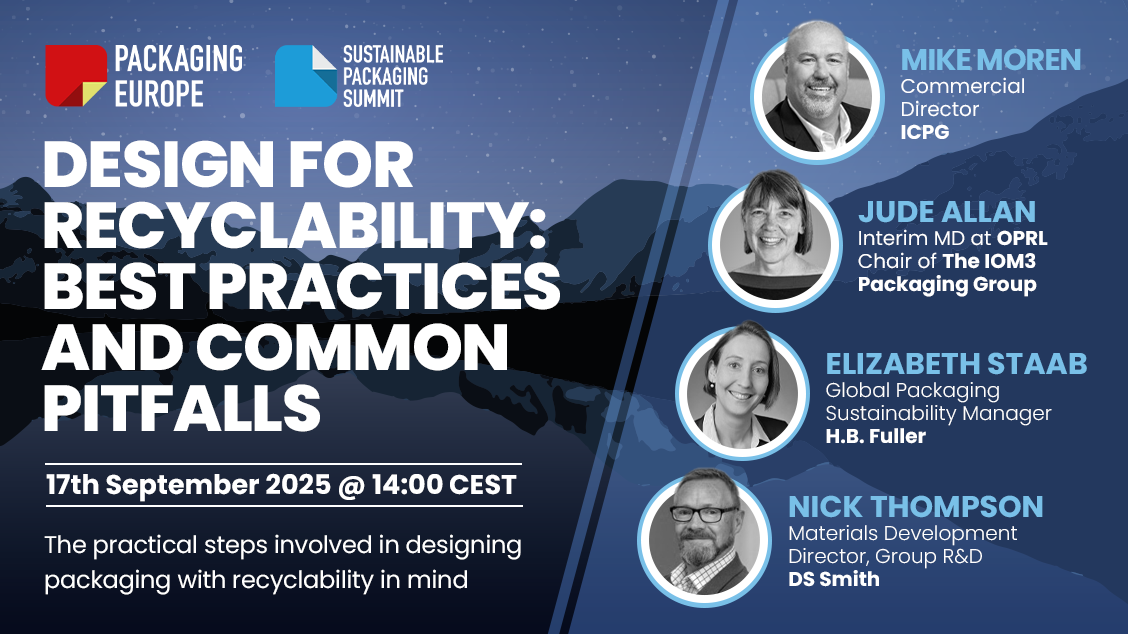 PACKAGING EUROPE

SUSTAINABLE PACKAGING SUMMIT

DESIGN FOR RECYCLABILITY: BEST PRACTICES AND COMMON PITFALLS

17th September 2025 @ 14:00 CEST

The practical steps involved in designing packaging with recyclability in mind

MIKE MOREN
Commercial Director
ICPG

JUDE ALLAN
Interim MD at OPRL
Chair of The IOM3 Packaging Group

ELIZABETH STAAB
Global Packaging Sustainability Manager
H.B. Fuller

NICK THOMPSON
Materials Development Director, Group R&D
DS Smith